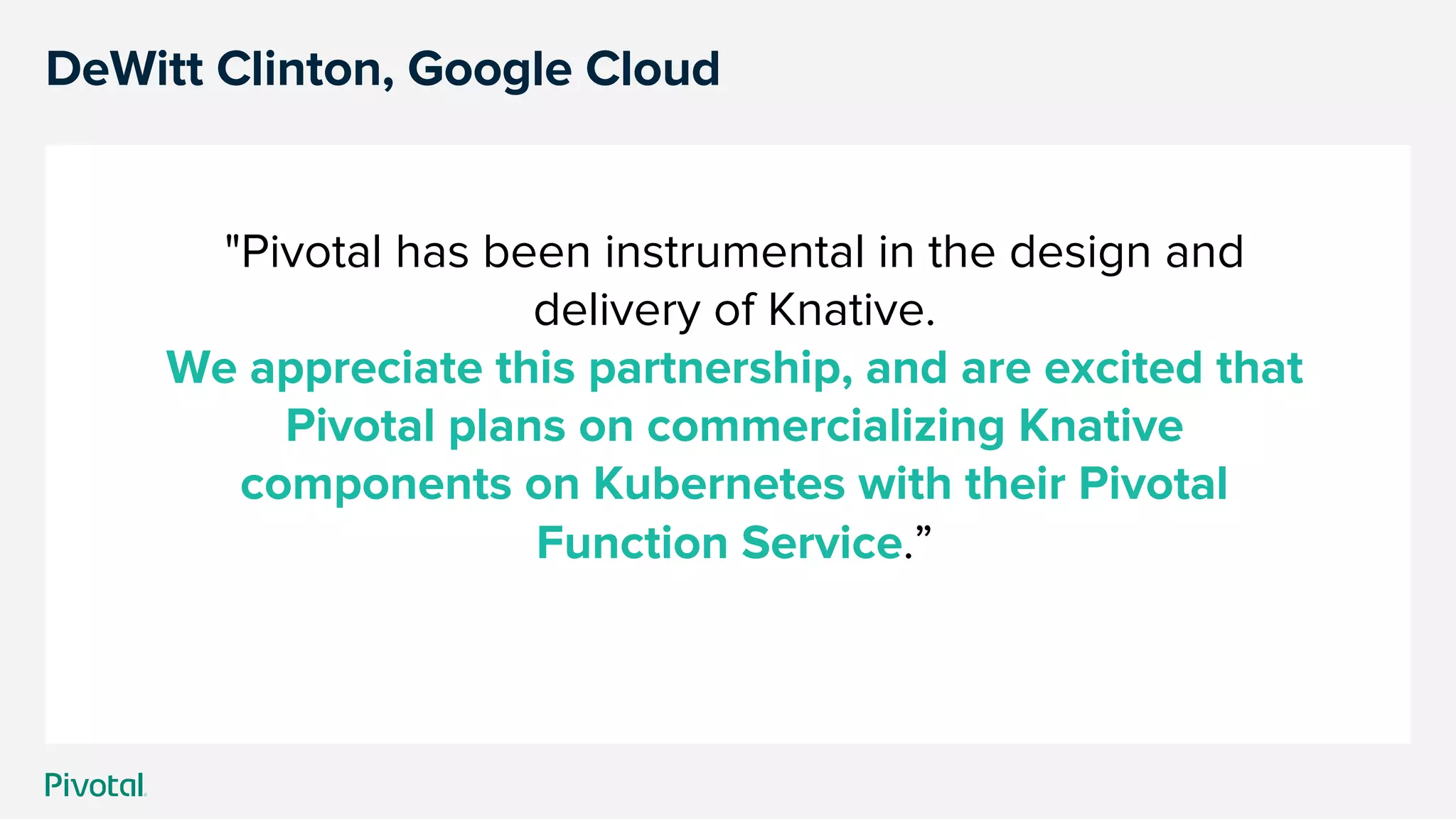 DeWitt Clinton, Google Cloud

"Pivotal has been instrumental in the design and delivery of Knative.
We appreciate this partnership, and are excited that Pivotal plans on commercializing Knative components on Kubernetes with their Pivotal Function Service.”

Pivotal